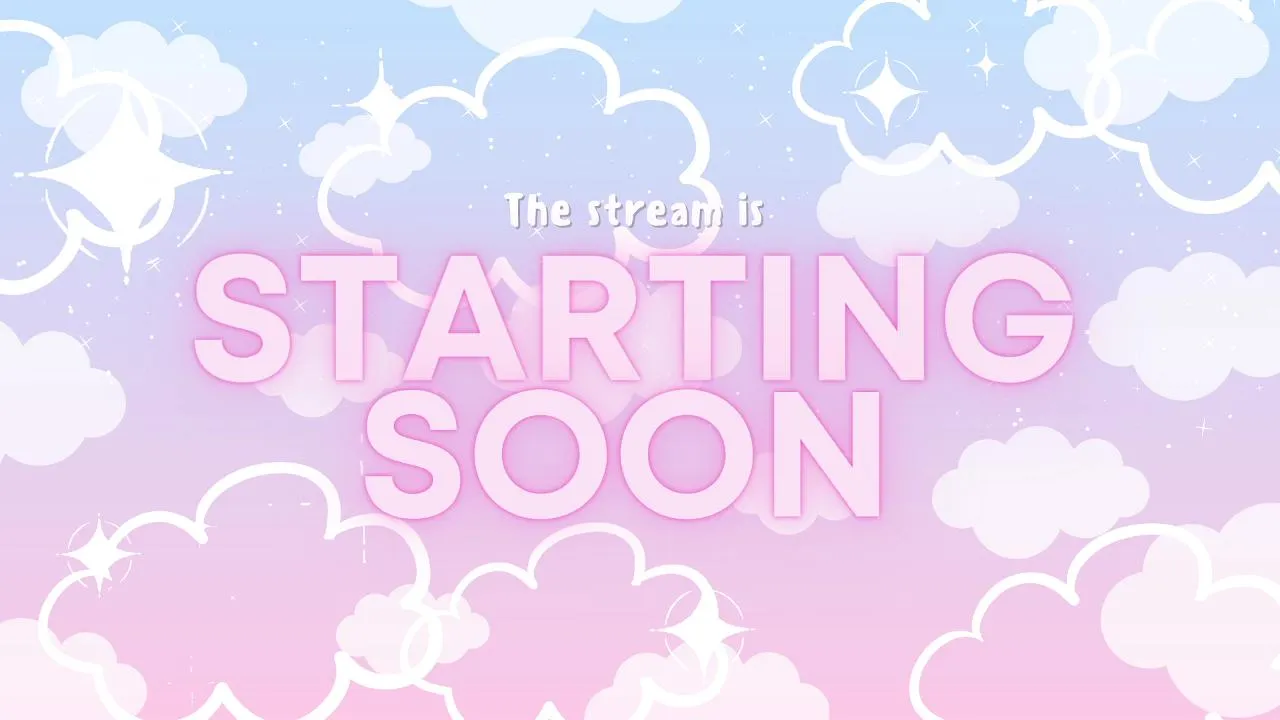 The stream is
STARTING
SOON